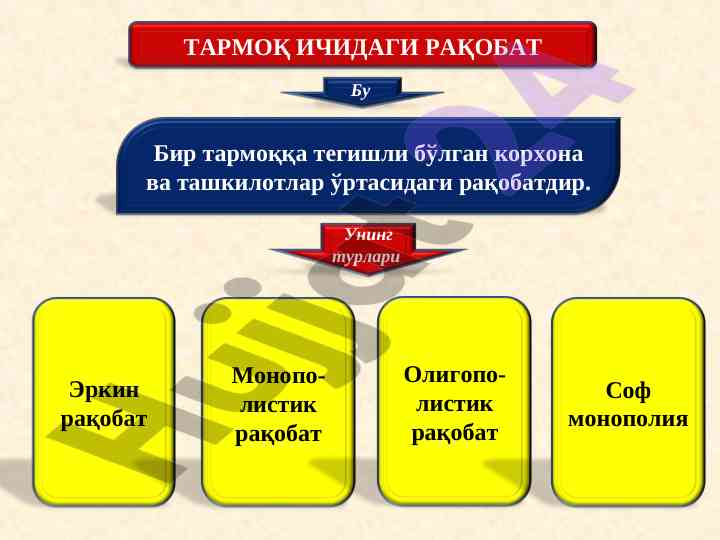 ТАРМОҚ ИЧИДАГИ РАҚОБАТ

Бу

Бир тармоққа тегишли бўлган корхона ва ташкилотлар ўртасидаги рақобатдир.

Унинг турлари

Эркин рақобат

Монополистик рақобат

Олигополистик рақобат

Соф монополия

Hujjat24